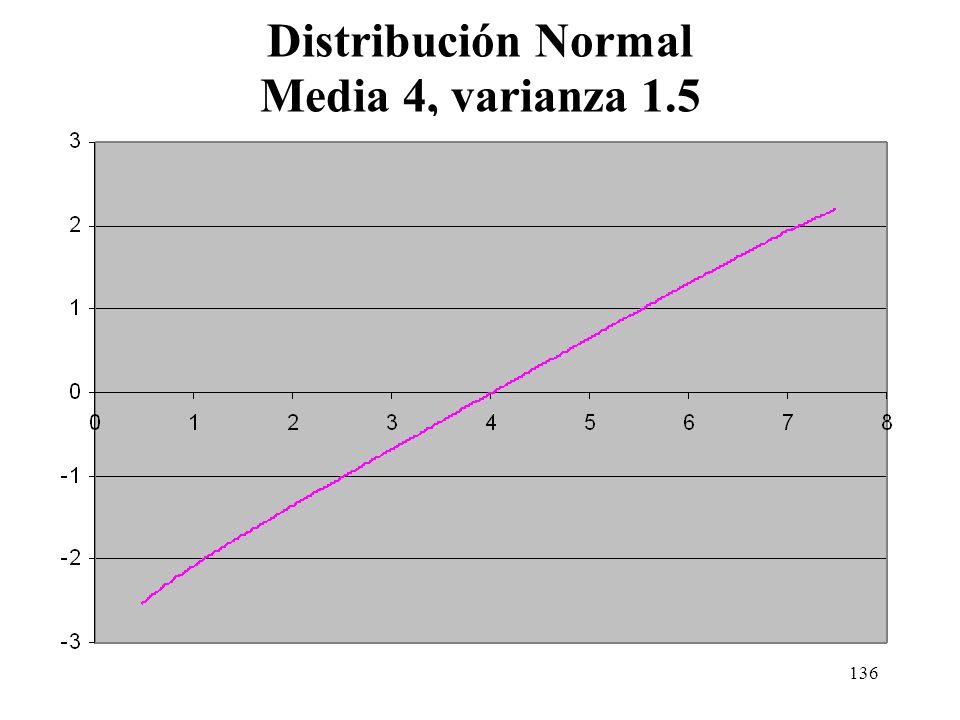 Distribución Normal
Media 4, varianza 1.5

3
2
1
0
-1
-2
-3

0 1 2 3 4 5 6 7 8

136